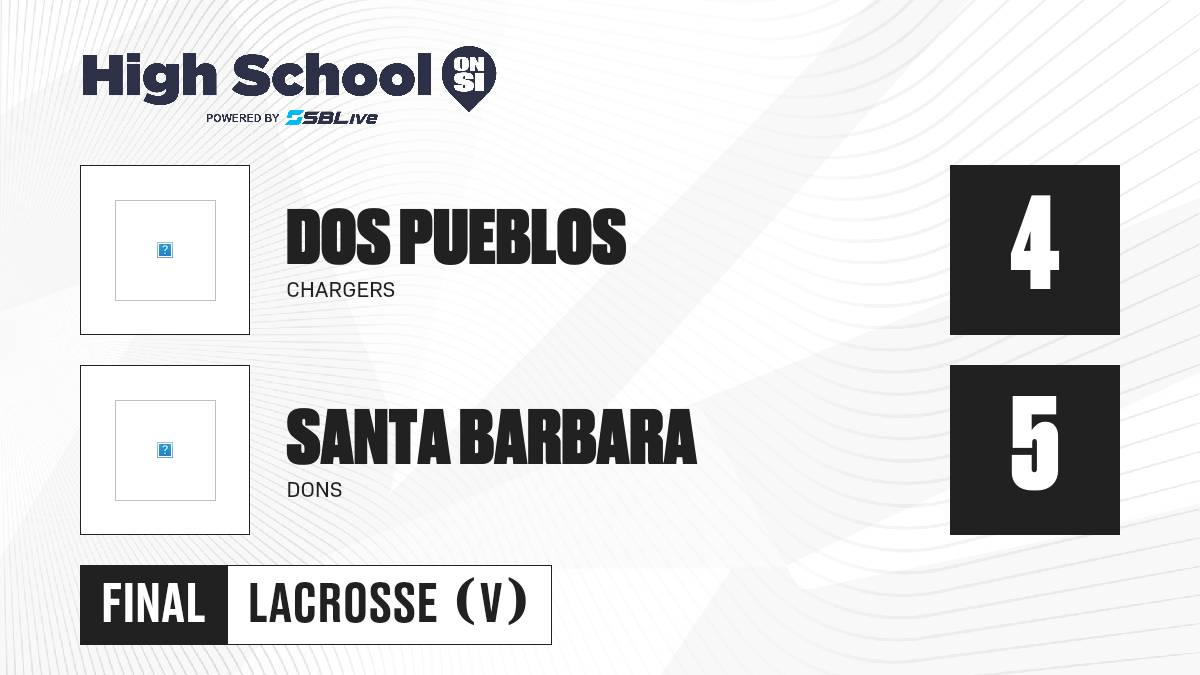 High School ON SI
POWERED BY SBLive

DOS PUEBLOS
CHARGERS

4

SANTA BARBARA
DONS

5

FINAL LACROSSE (V)